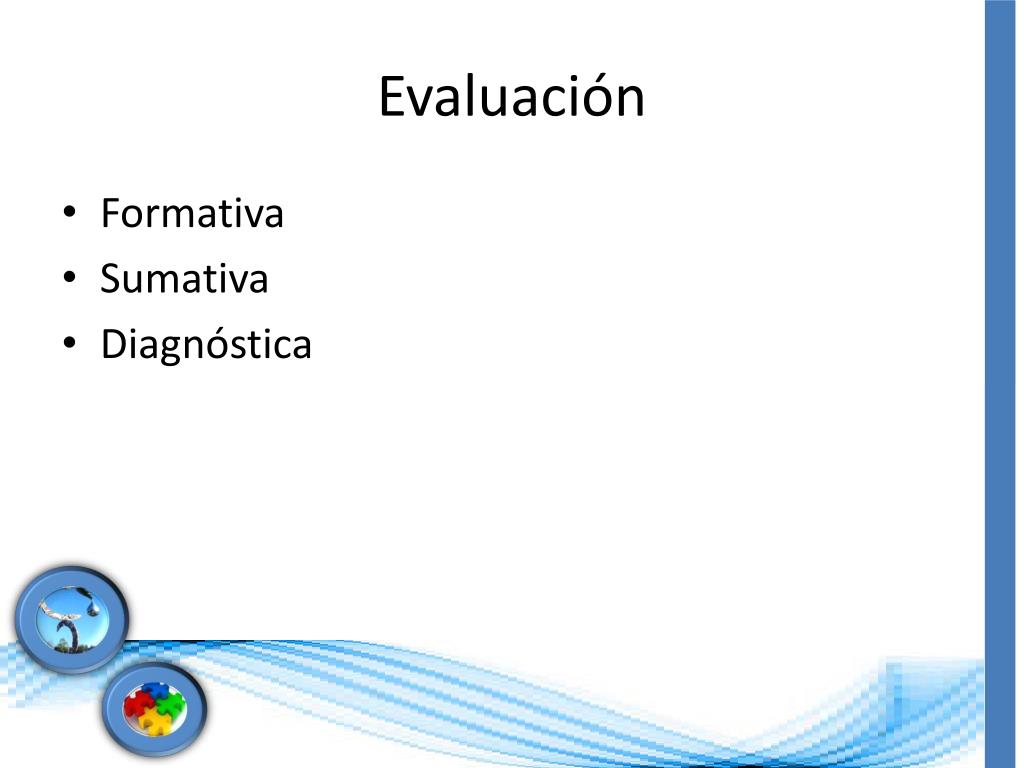 Evaluación

• Formativa
• Sumativa
• Diagnóstica